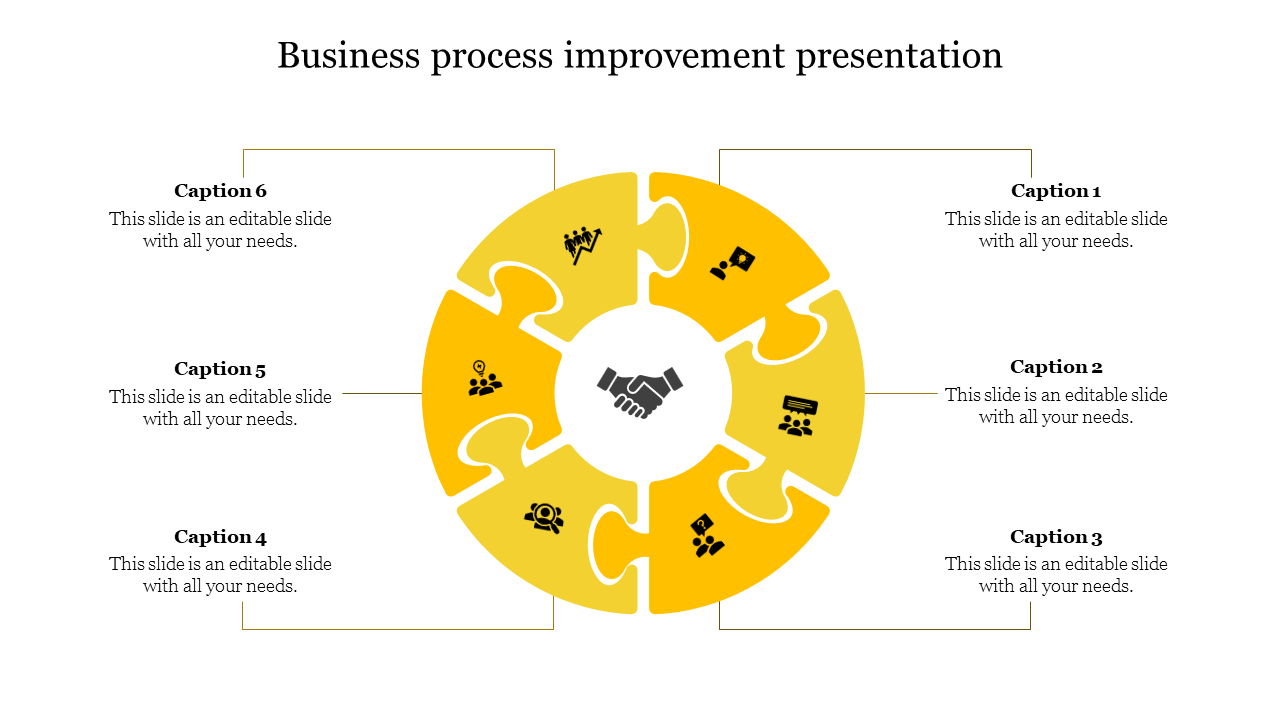 Business process improvement presentation

Caption 6
This slide is an editable slide with all your needs.

Caption 5
This slide is an editable slide with all your needs.

Caption 4
This slide is an editable slide with all your needs.

Caption 1
This slide is an editable slide with all your needs.

Caption 2
This slide is an editable slide with all your needs.

Caption 3
This slide is an editable slide with all your needs.